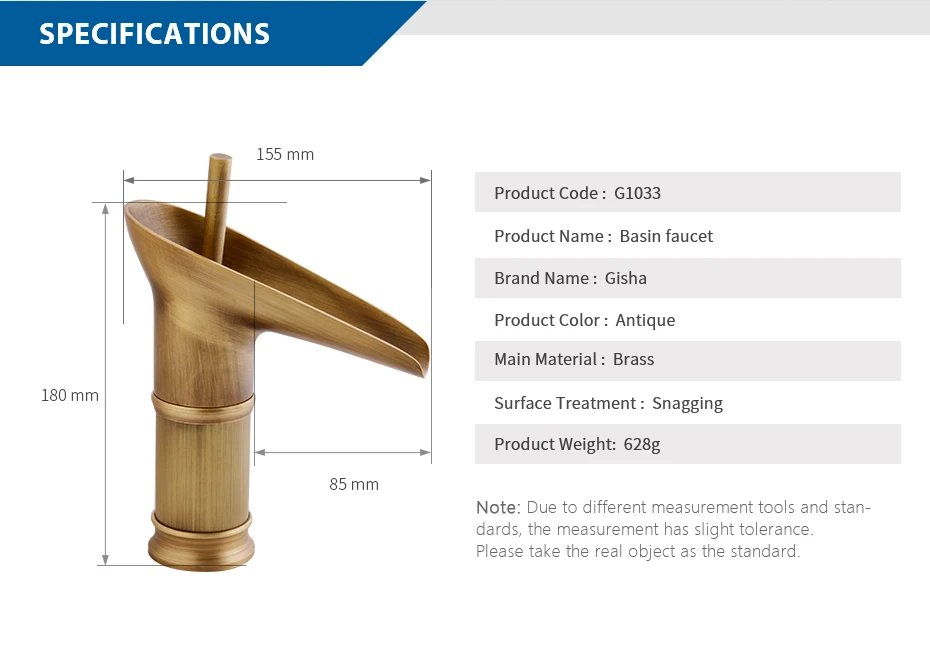 SPECIFICATIONS

155 mm

180 mm

85 mm

Product Code : G1033

Product Name : Basin faucet

Brand Name : Gisha

Product Color : Antique

Main Material : Brass

Surface Treatment : Snagging

Product Weight: 628g

Note: Due to different measurement tools and standards, the measurement has slight tolerance. Please take the real object as the standard.